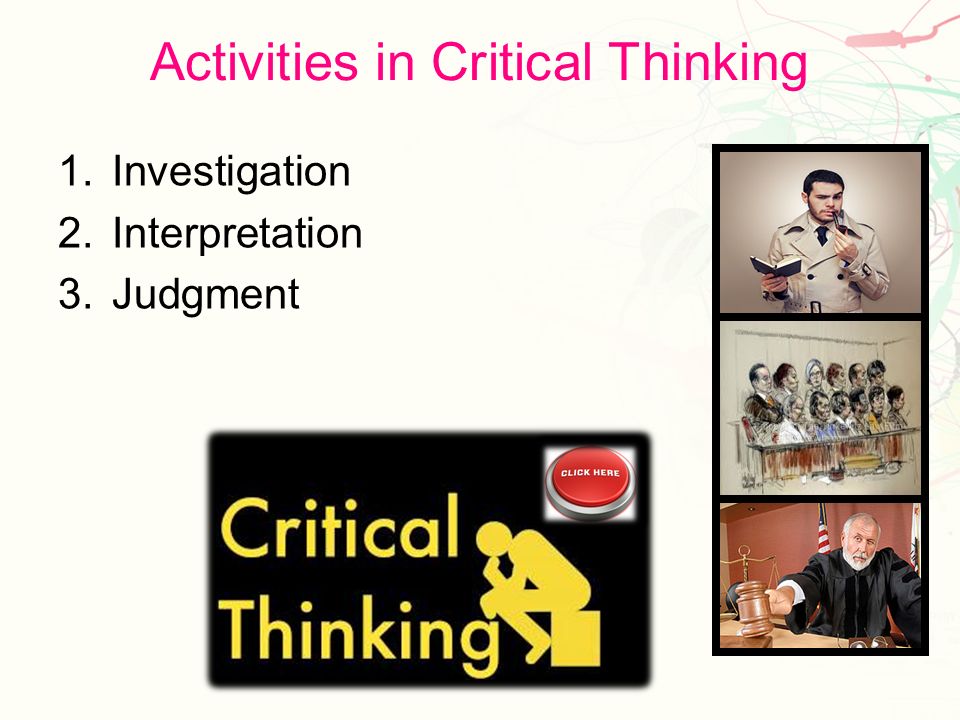 Activities in Critical Thinking

1. Investigation
2. Interpretation
3. Judgment

CLICK HERE

Critical Thinking